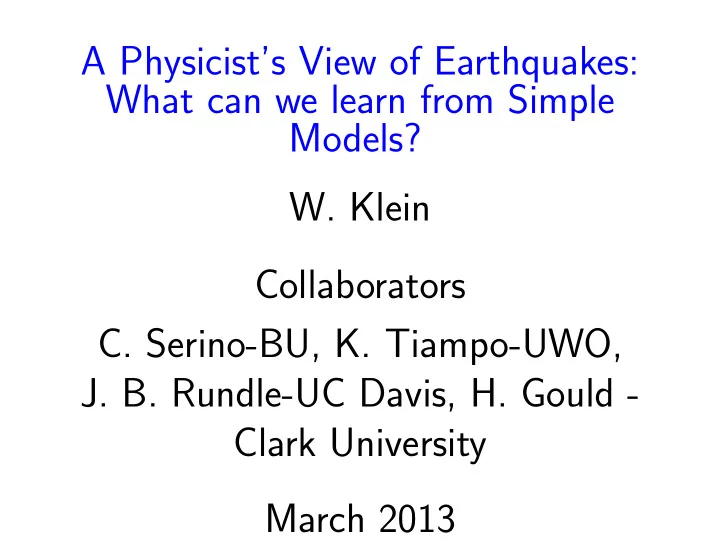 A Physicist's View of Earthquakes: What can we learn from Simple Models?

W. Klein

Collaborators

C. Serino-BU, K. Tiampo-UWO, J. B. Rundle-UC Davis, H. Gould - Clark University

March 2013